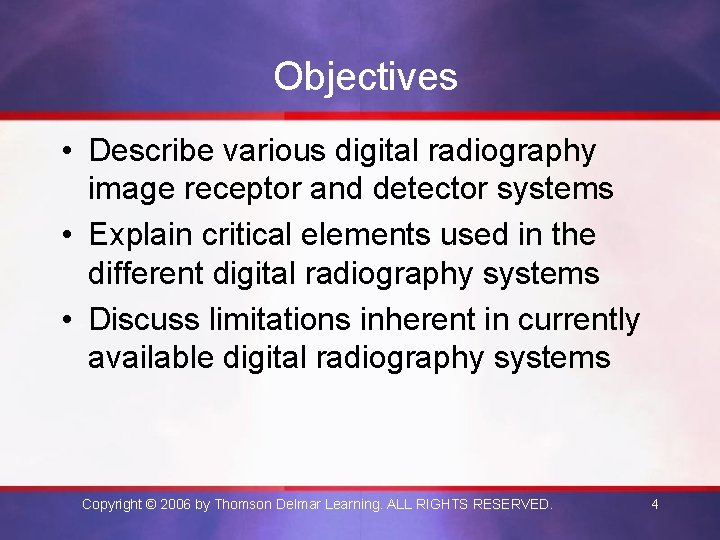 Objectives

• Describe various digital radiography image receptor and detector systems
• Explain critical elements used in the different digital radiography systems
• Discuss limitations inherent in currently available digital radiography systems

Copyright © 2006 by Thomson Delmar Learning. ALL RIGHTS RESERVED.

4